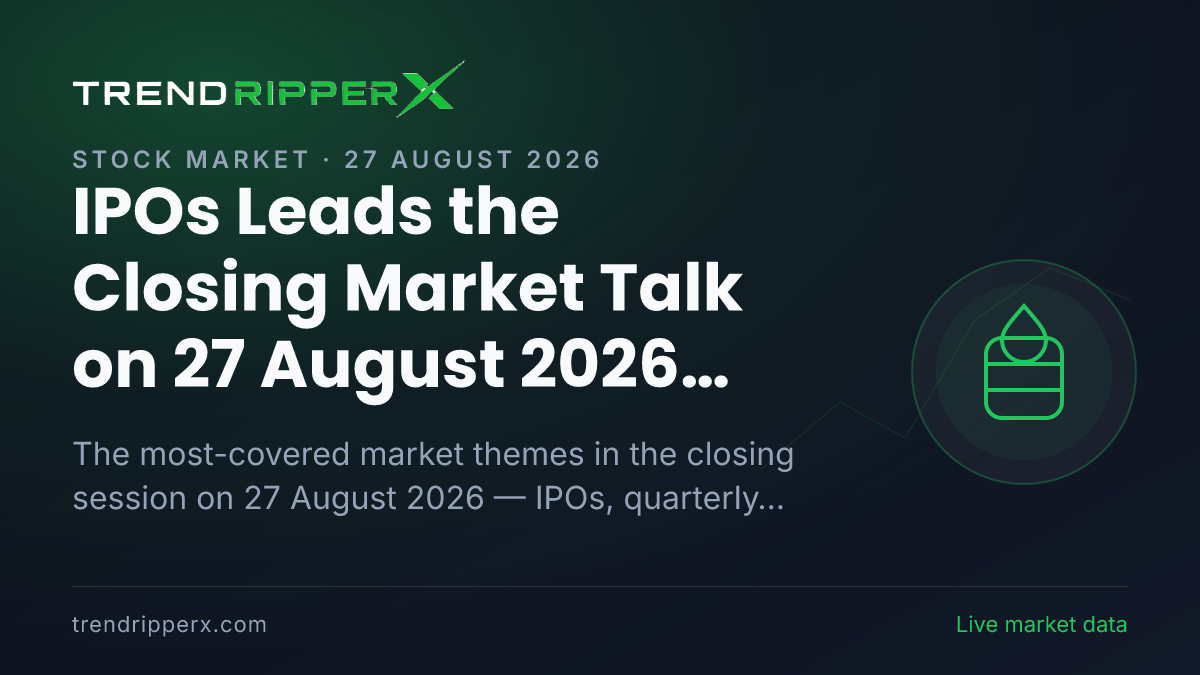 TRENDRIPPERX

STOCK MARKET · 27 AUGUST 2026

IPOs Leads the Closing Market Talk on 27 August 2026...

The most-covered market themes in the closing session on 27 August 2026 — IPOs, quarterly...

trendripperx.com

Live market data